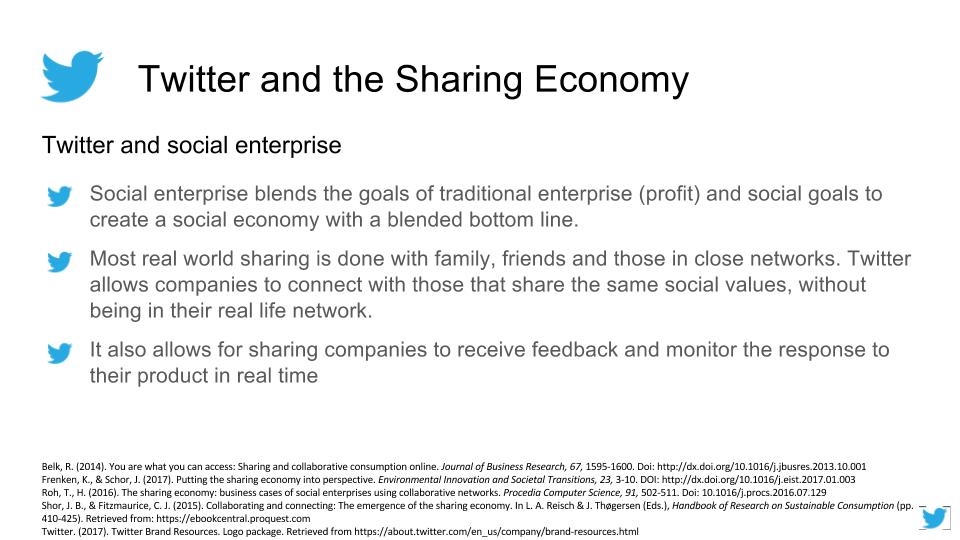 Twitter and the Sharing Economy

Twitter and social enterprise

Social enterprise blends the goals of traditional enterprise (profit) and social goals to create a social economy with a blended bottom line.

Most real world sharing is done with family, friends and those in close networks. Twitter allows companies to connect with those that share the same social values, without being in their real life network.

It also allows for sharing companies to receive feedback and monitor the response to their product in real time

Belk, R. (2014). You are what you can access: Sharing and collaborative consumption online. Journal of Business Research, 67, 1595-1600. Doi: http://dx.doi.org/10.1016/j.jbusres.2013.10.001
Frenken, K., & Schor, J. (2017). Putting the sharing economy into perspective. Environmental Innovation and Societal Transitions, 23, 3-10. DOI: http://dx.doi.org/10.1016/j.eist.2017.01.003
Roh, T., H. (2016). The sharing economy: business cases of social enterprises using collaborative networks. Procedia Computer Science, 91, 502-511. Doi: 10.1016/j.procs.2016.07.129
Shor, J. B., & Fitzmaurice, C. J. (2015). Collaborating and connecting: The emergence of the sharing economy. In L. A. Reisch & J. Thøgersen (Eds.), Handbook of Research on Sustainable Consumption (pp. 410-425). Retrieved from: https://ebookcentral.proquest.com
Twitter. (2017). Twitter Brand Resources. Logo package. Retrieved from https://about.twitter.com/en_us/company/brand-resources.html